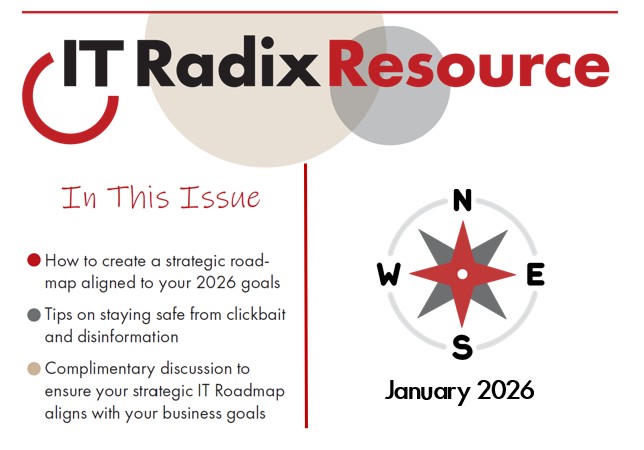 IT Radix Resource

In This Issue

How to create a strategic roadmap aligned to your 2026 goals

Tips on staying safe from clickbait and disinformation

Complimentary discussion to ensure your strategic IT Roadmap aligns with your business goals

N
W
E
S

January 2026